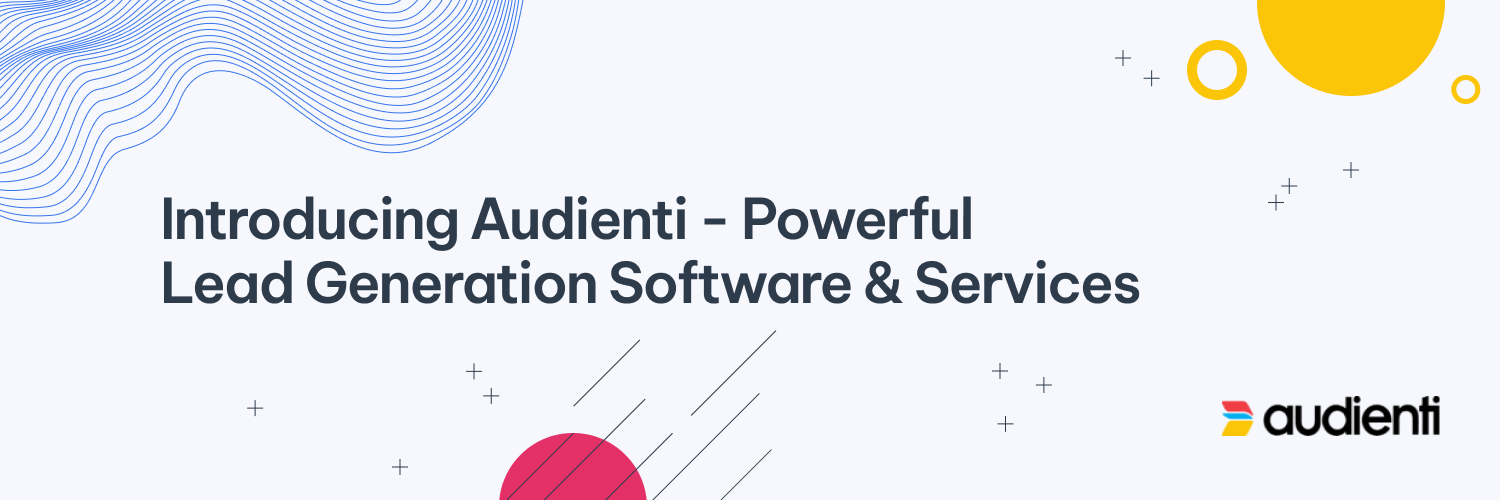 Introducing Audienti - Powerful Lead Generation Software & Services

audienti